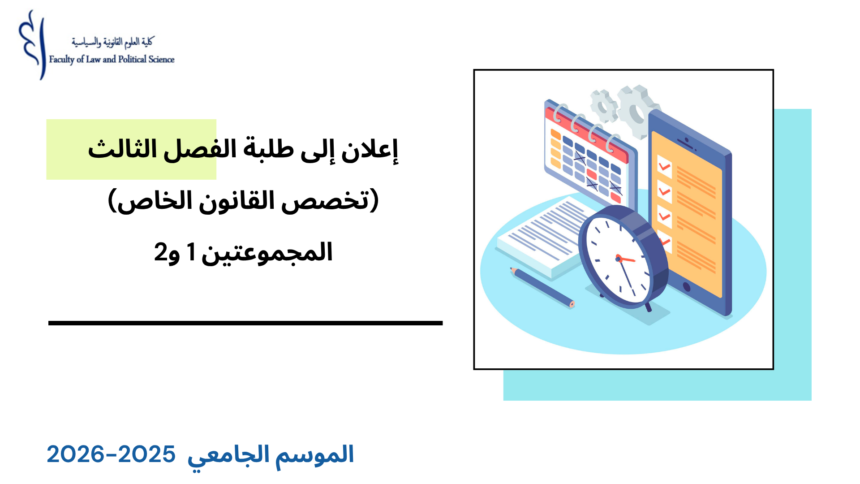 كلية العلوم القانونية والسياسية
Faculty of Law and Political Science

إعلان إلى طلبة الفصل الثالث
(تخصص القانون الخاص)
المجموعتين 1 و2

الموسم الجامعي 2025-2026